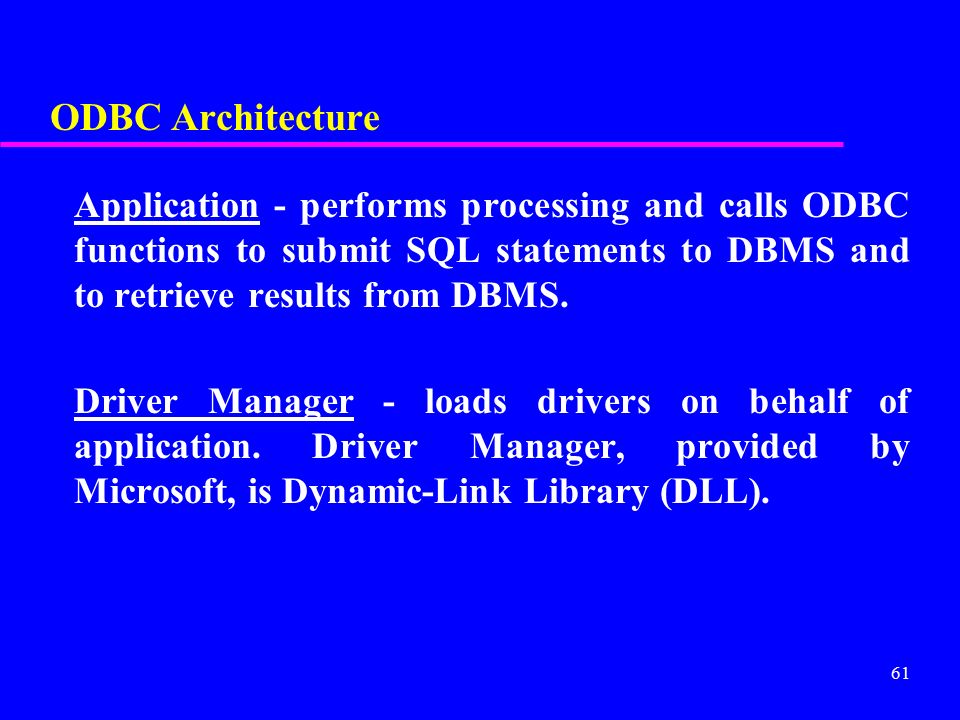 ODBC Architecture

Application - performs processing and calls ODBC functions to submit SQL statements to DBMS and to retrieve results from DBMS.

Driver Manager - loads drivers on behalf of application. Driver Manager, provided by Microsoft, is Dynamic-Link Library (DLL).

61